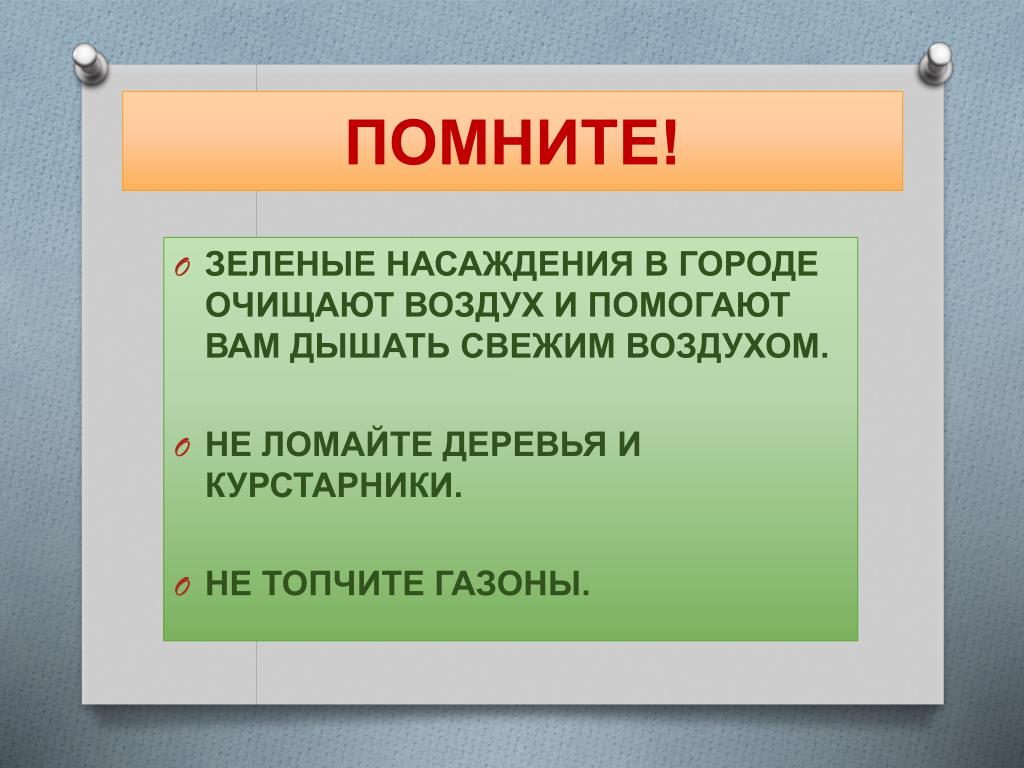 ПОМНИТЕ!

O ЗЕЛЕНЫЕ НАСАЖДЕНИЯ В ГОРОДЕ ОЧИЩАЮТ ВОЗДУХ И ПОМОГАЮТ ВАМ ДЫШАТЬ СВЕЖИМ ВОЗДУХОМ.

O НЕ ЛОМАЙТЕ ДЕРЕВЬЯ И КУРСТАРНИКИ.

O НЕ ТОПЧИТЕ ГАЗОНЫ.